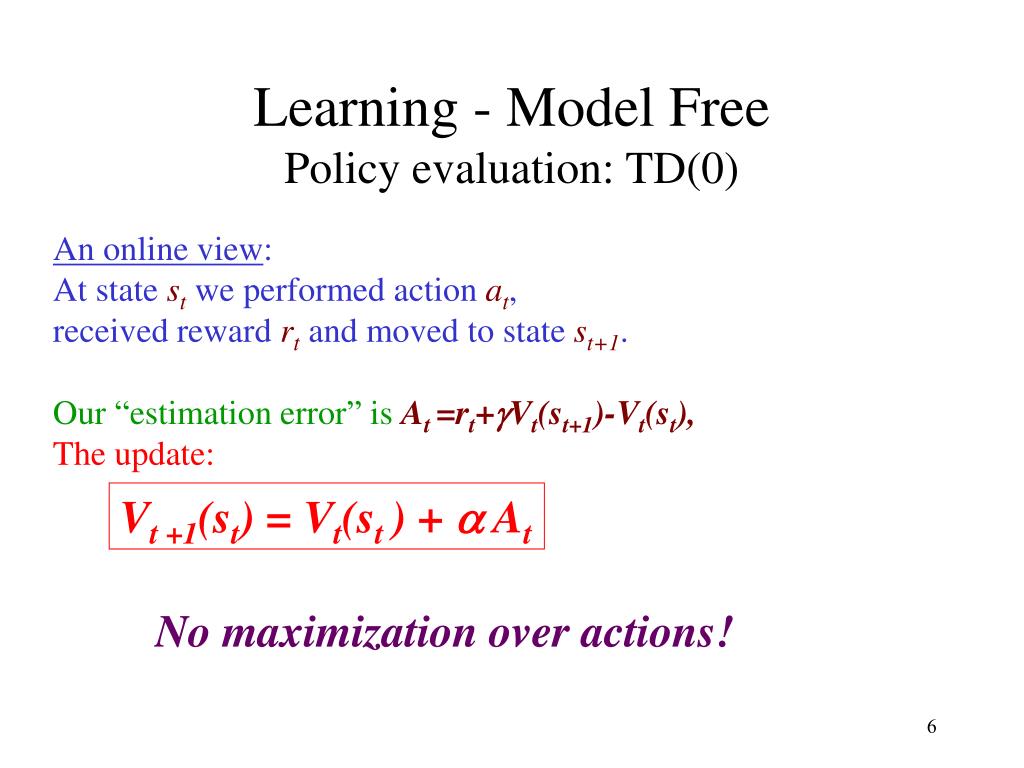 Learning - Model Free
Policy evaluation: TD(0)

An online view:
At state $s_t$ we performed action $a_t$, received reward $r_t$ and moved to state $s_{t+1}$.

Our “estimation error” is $A_t = r_t + \gamma V_t(s_{t+1}) - V_t(s_t)$,
The update:

$V_{t+1}(s_t) = V_t(s_t) + \alpha A_t$

No maximization over actions!

6